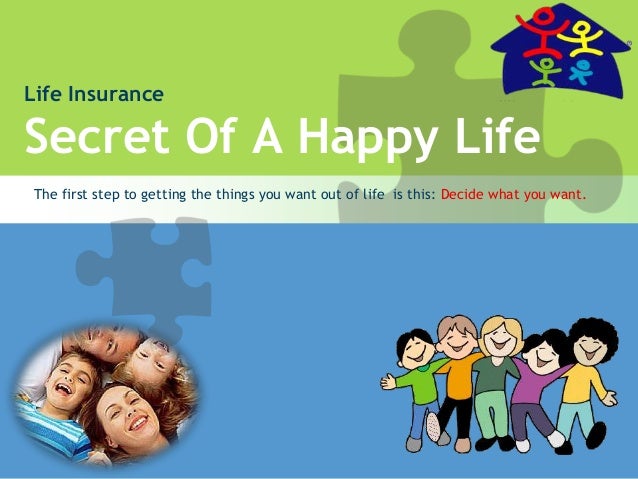 Life Insurance

Secret Of A Happy Life

The first step to getting the things you want out of life is this: Decide what you want.